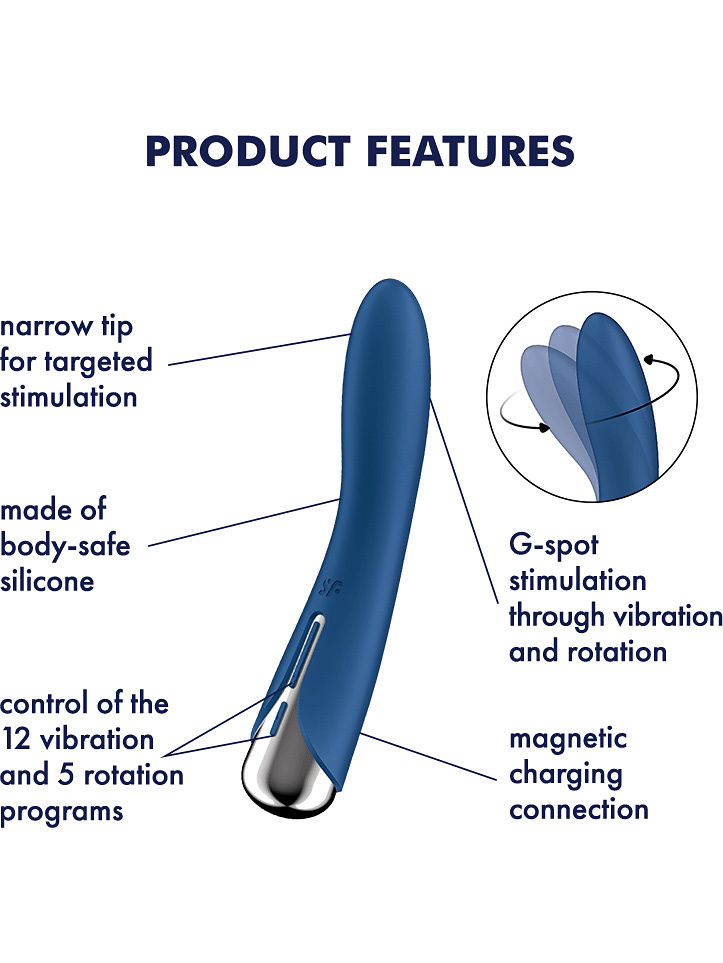 PRODUCT FEATURES

narrow tip for targeted stimulation

made of body-safe silicone

control of the 12 vibration and 5 rotation programs

G-spot stimulation through vibration and rotation

magnetic charging connection